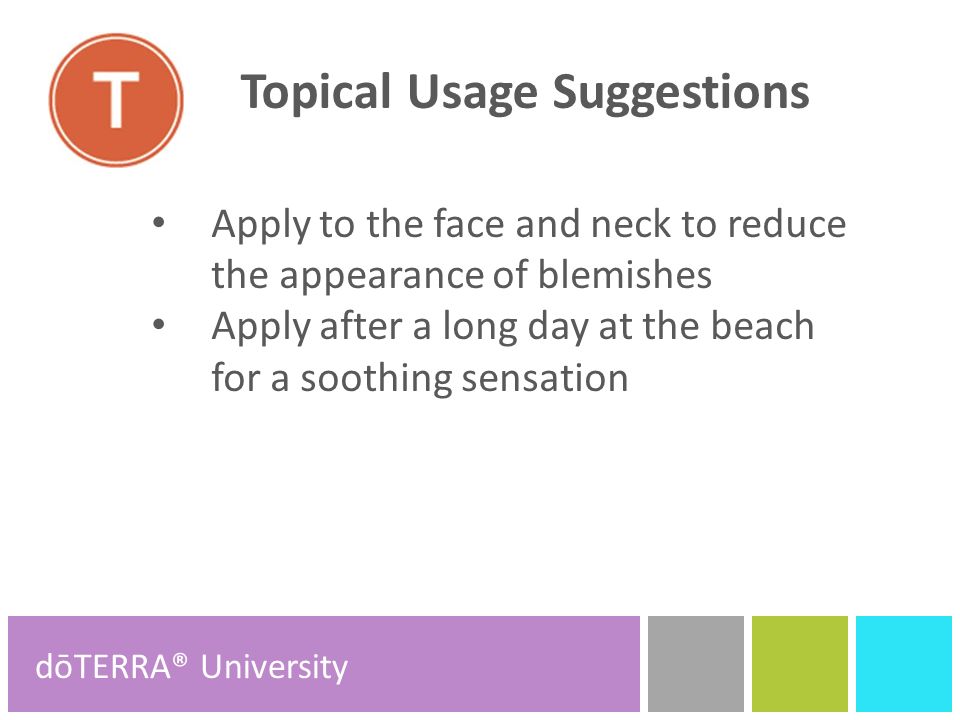 T

Topical Usage Suggestions

• Apply to the face and neck to reduce the appearance of blemishes
• Apply after a long day at the beach for a soothing sensation

dōTERRA® University